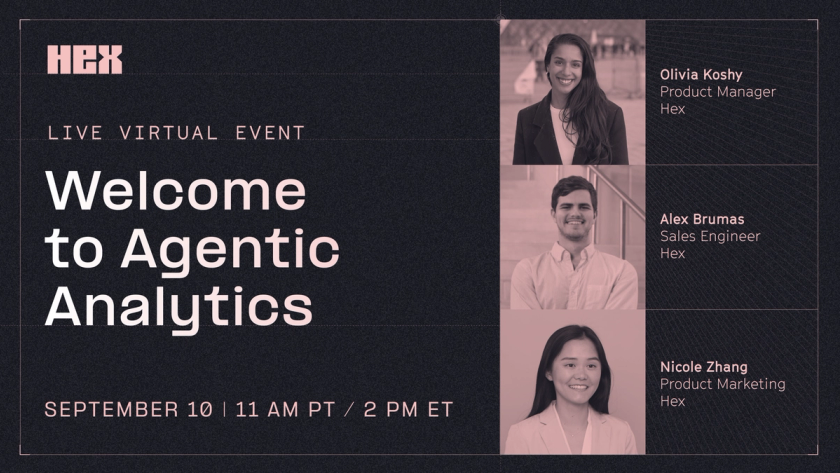 HEX

LIVE VIRTUAL EVENT

Welcome to Agentic Analytics

SEPTEMBER 10 | 11 AM PT / 2 PM ET

Olivia Koshy
Product Manager
Hex

Alex Brumas
Sales Engineer
Hex

Nicole Zhang
Product Marketing
Hex